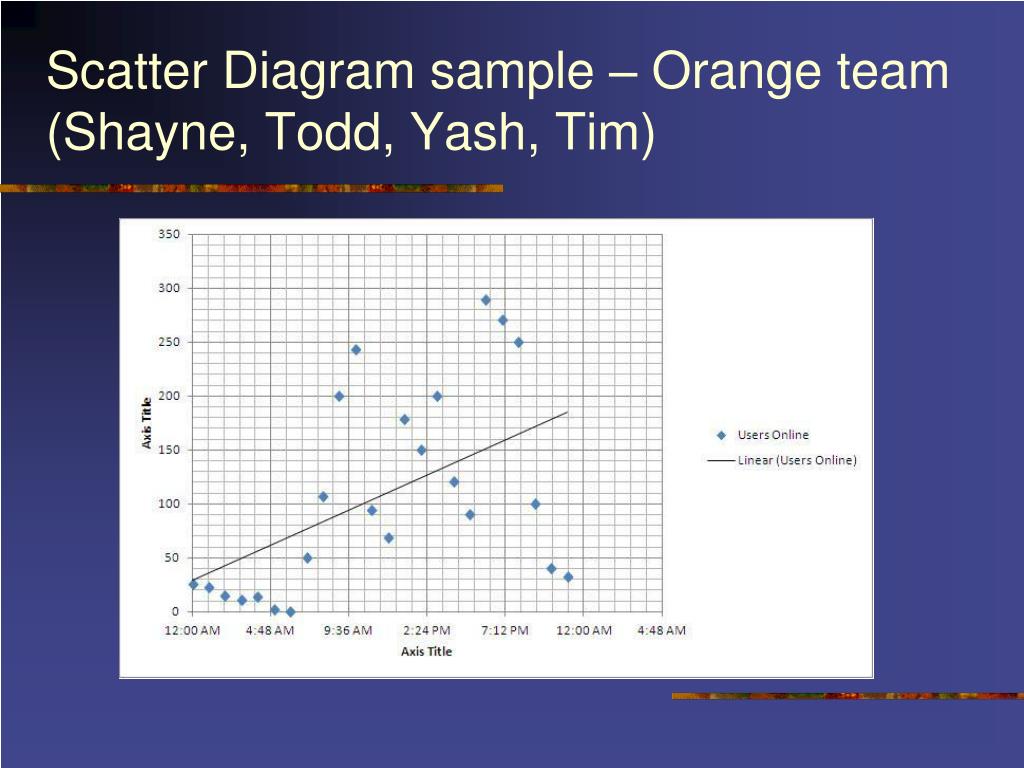 Scatter Diagram sample – Orange team (Shayne, Todd, Yash, Tim)

350
300
250
200
150
100
50
0

Axis Title

12:00 AM
4:48 AM
9:36 AM
2:24 PM
7:12 PM
12:00 AM
4:48 AM

Axis Title

Users Online
Linear (Users Online)